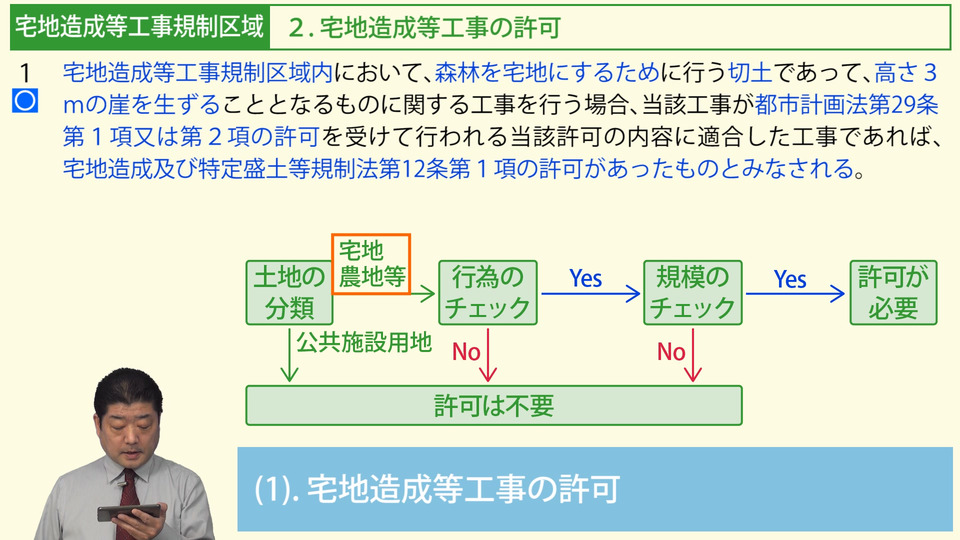 宅地造成等工事規制区域　2. 宅地造成等工事の許可

1
○
宅地造成等工事規制区域内において、森林を宅地にするために行う切土であって、高さ3mの崖を生ずることとなるものに関する工事を行う場合、当該工事が都市計画法第29条第1項又は第2項の許可を受けて行われる当該許可の内容に適合した工事であれば、宅地造成及び特定盛土等規制法第12条第1項の許可があったものとみなされる。

土地の分類
宅地
農地等
行為のチェック
Yes
規模のチェック
Yes
許可が必要
公共施設用地
No
No
許可は不要

(1). 宅地造成等工事の許可